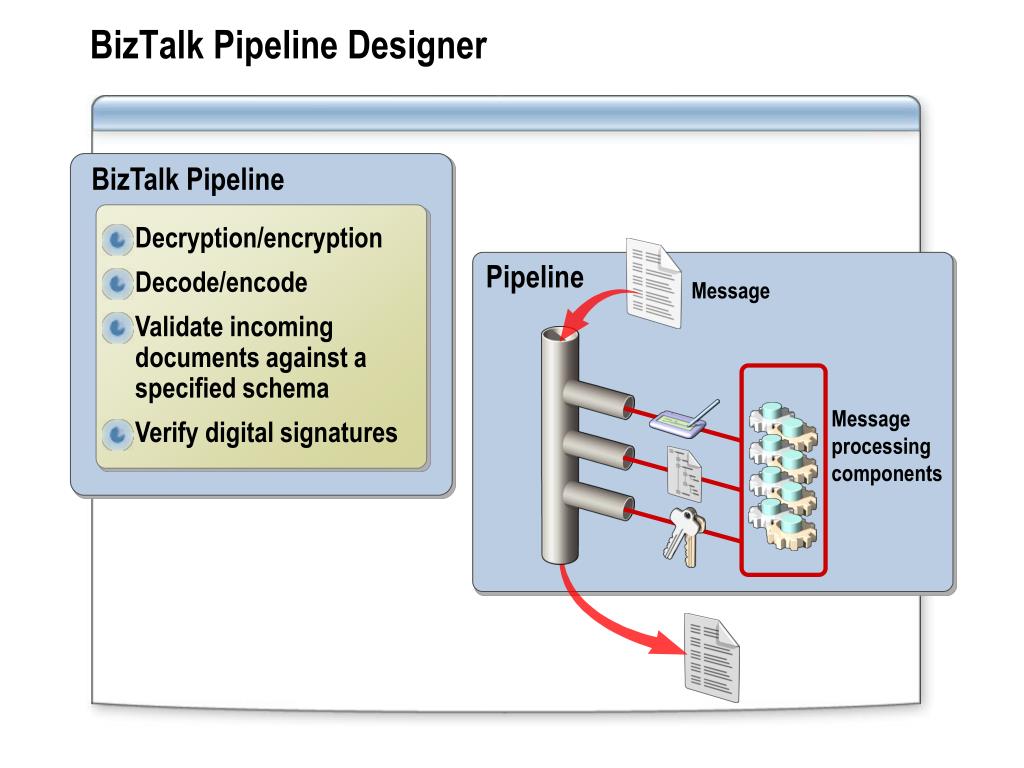 BizTalk Pipeline Designer

BizTalk Pipeline

Decryption/encryption

Decode/encode

Validate incoming documents against a specified schema

Verify digital signatures

Pipeline

Message

Message processing components